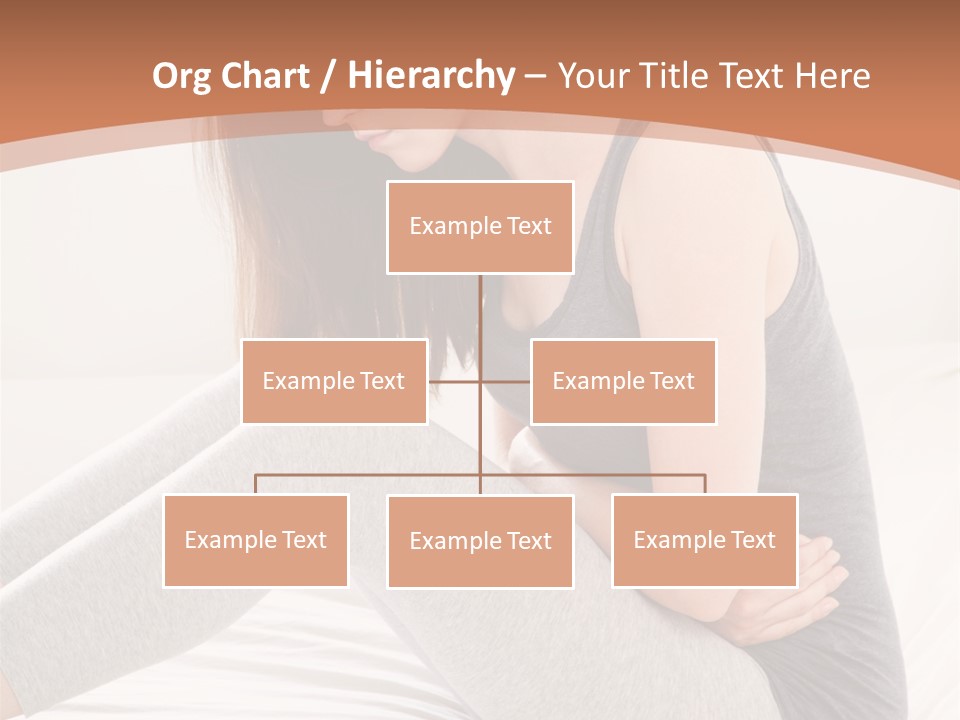 Org Chart / Hierarchy – Your Title Text Here

Example Text

Example Text

Example Text

Example Text

Example Text

Example Text